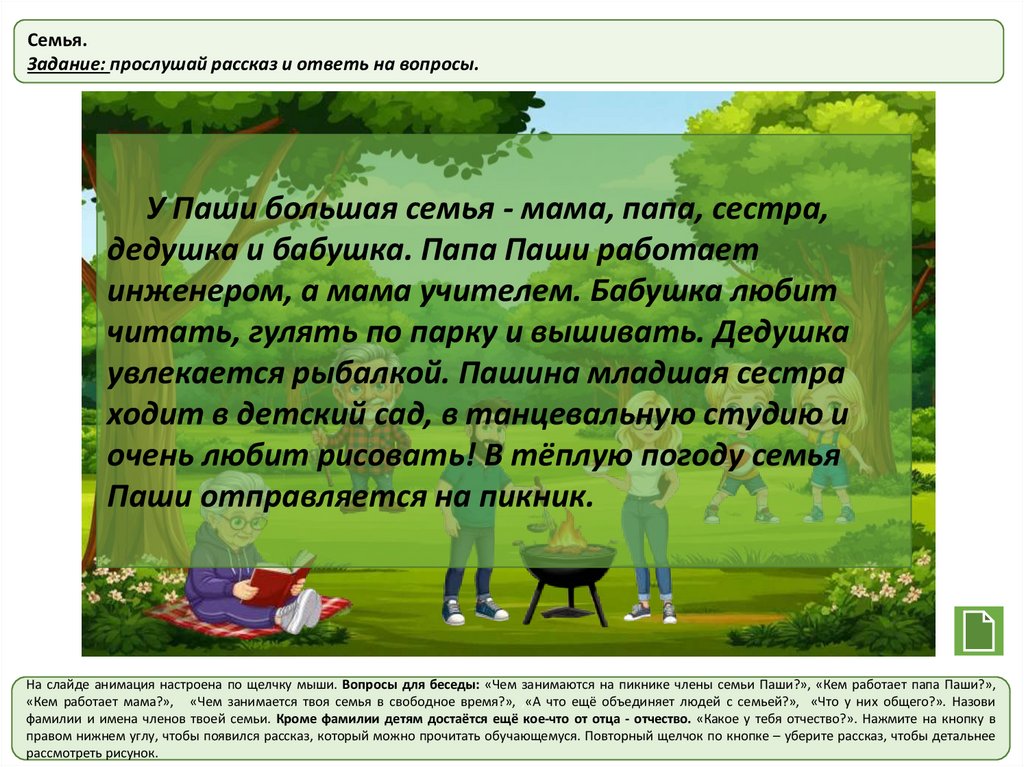 Семья.
Задание: прослушай рассказ и ответь на вопросы.

У Паши большая семья - мама, папа, сестра, дедушка и бабушка. Папа Паши работает инженером, а мама учителем. Бабушка любит читать, гулять по парку и вышивать. Дедушка увлекается рыбалкой. Пашина младшая сестра ходит в детский сад, в танцевальную студию и очень любит рисовать! В тёплую погоду семья Паши отправляется на пикник.

На слайде анимация настроена по щелчку мыши. Вопросы для беседы: «Чем занимаются на пикнике члены семьи Паши?», «Кем работает папа Паши?», «Кем работает мама?», «Чем занимается твоя семья в свободное время?», «А что ещё объединяет людей с семьей?», «Что у них общего?». Назови фамилии и имена членов твоей семьи. Кроме фамилии детям достаётся ещё кое-что от отца - отчество. «Какое у тебя отчество?». Нажмите на кнопку в правом нижнем углу, чтобы появился рассказ, который можно прочитать обучающемуся. Повторный щелчок по кнопке – уберите рассказ, чтобы детальнее рассмотреть рисунок.